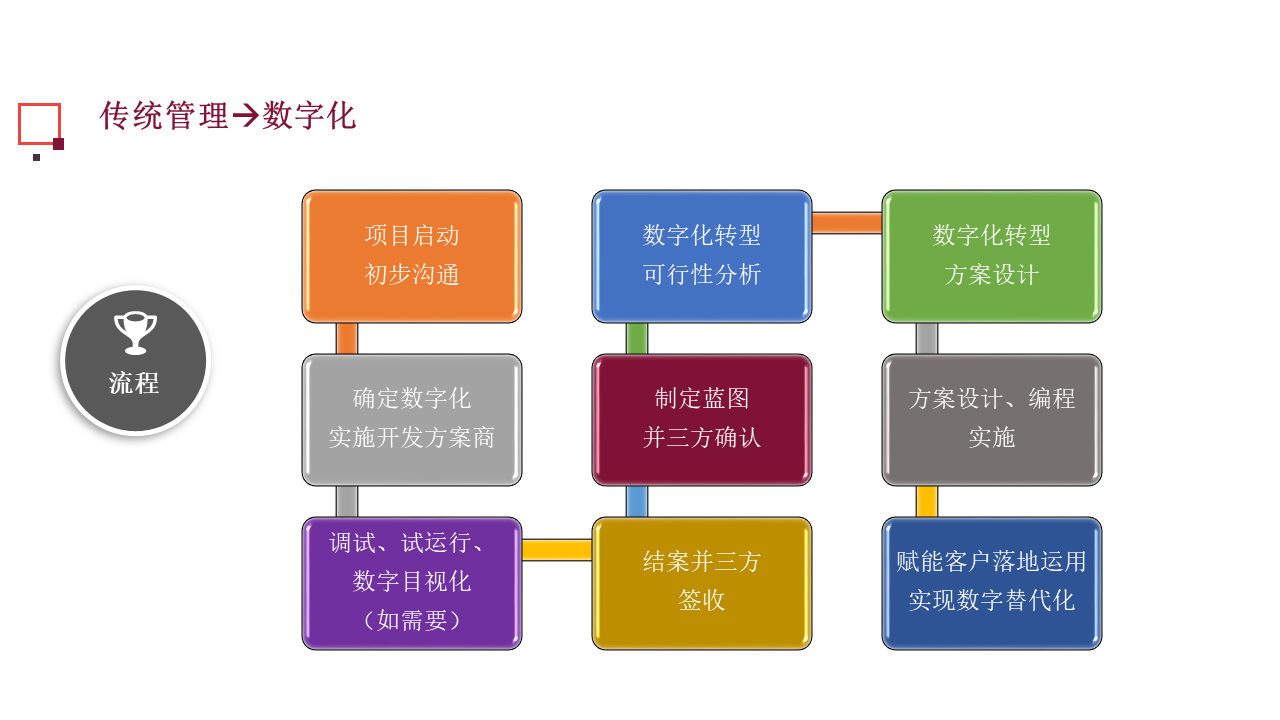 传统管理→数字化

流程

项目启动
初步沟通

数字化转型
可行性分析

数字化转型
方案设计

确定数字化
实施开发方案商

制定蓝图
并三方确认

方案设计、编程
实施

调试、试运行、
数字目视化
（如需要）

结案并三方
签收

赋能客户落地运用
实现数字替代化